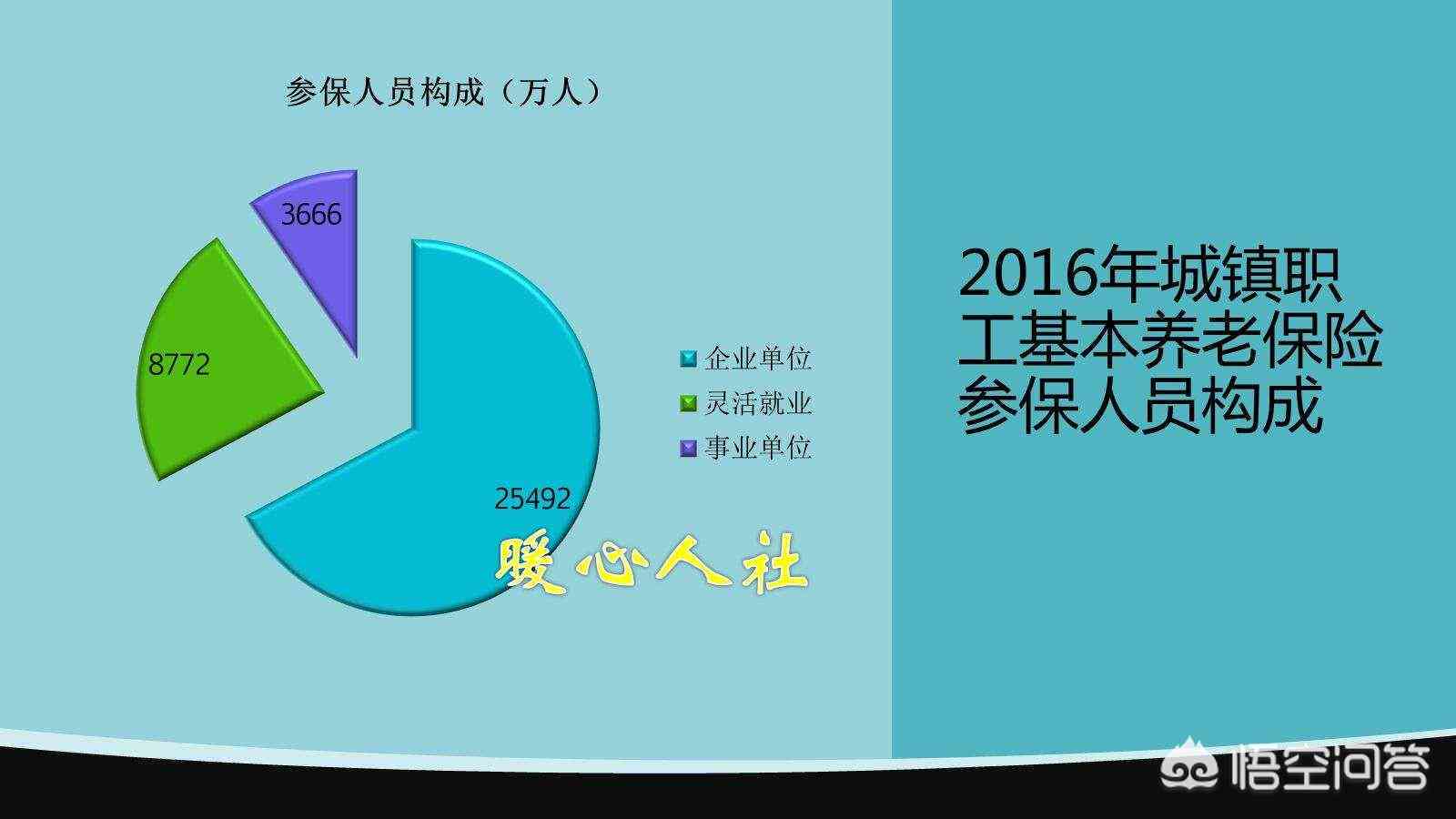 参保人员构成（万人）

3666

8772

25492

企业单位
灵活就业
事业单位

暖心人社

2016年城镇职工基本养老保险参保人员构成

悟空问答